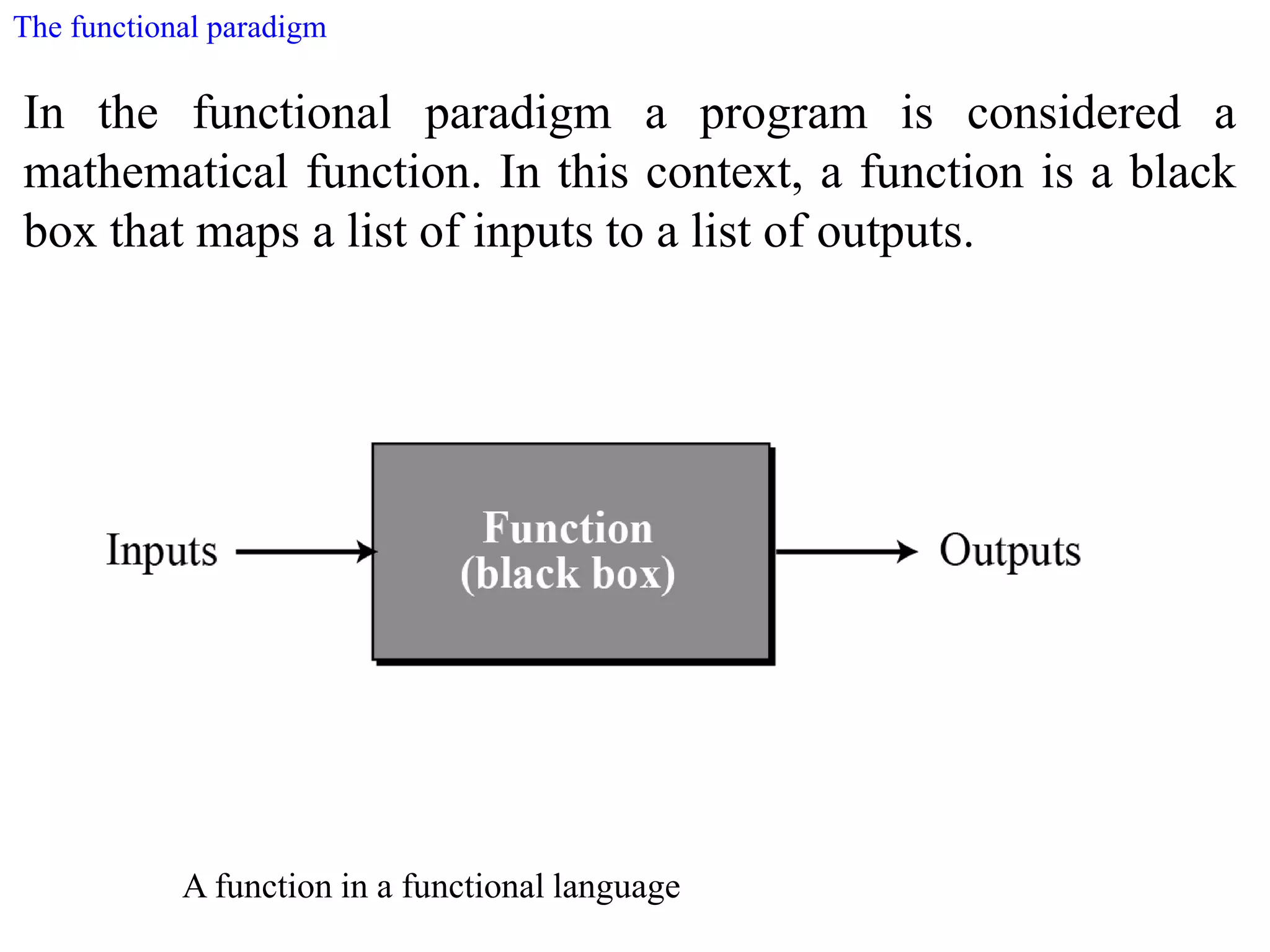 The functional paradigm

In the functional paradigm a program is considered a mathematical function. In this context, a function is a black box that maps a list of inputs to a list of outputs.

Inputs

Function
(black box)

Outputs

A function in a functional language